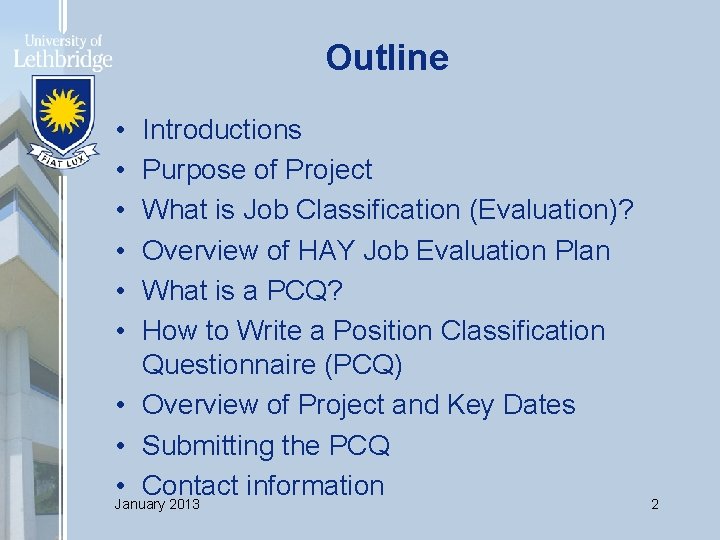 University of Lethbridge

FIAT LUX

Outline

• Introductions
• Purpose of Project
• What is Job Classification (Evaluation)?
• Overview of HAY Job Evaluation Plan
• What is a PCQ?
• How to Write a Position Classification Questionnaire (PCQ)
• Overview of Project and Key Dates
• Submitting the PCQ
• Contact information

January 2013

2